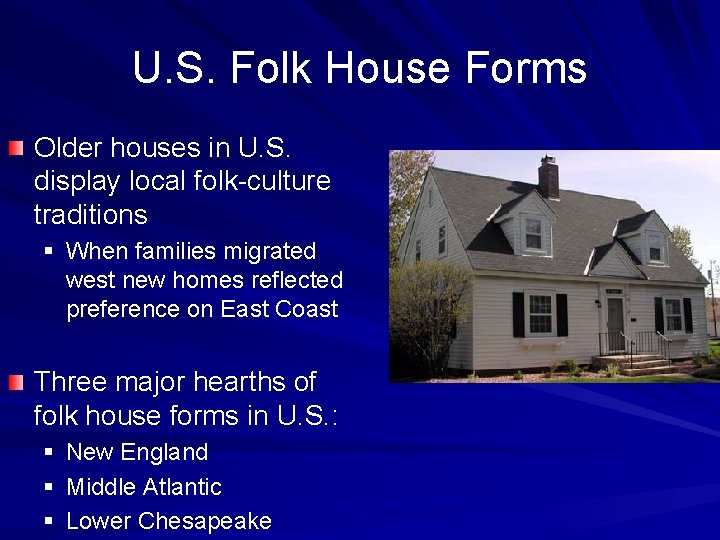 U.S. Folk House Forms

Older houses in U.S. display local folk-culture traditions

When families migrated west new homes reflected preference on East Coast

Three major hearths of folk house forms in U.S.:

New England

Middle Atlantic

Lower Chesapeake